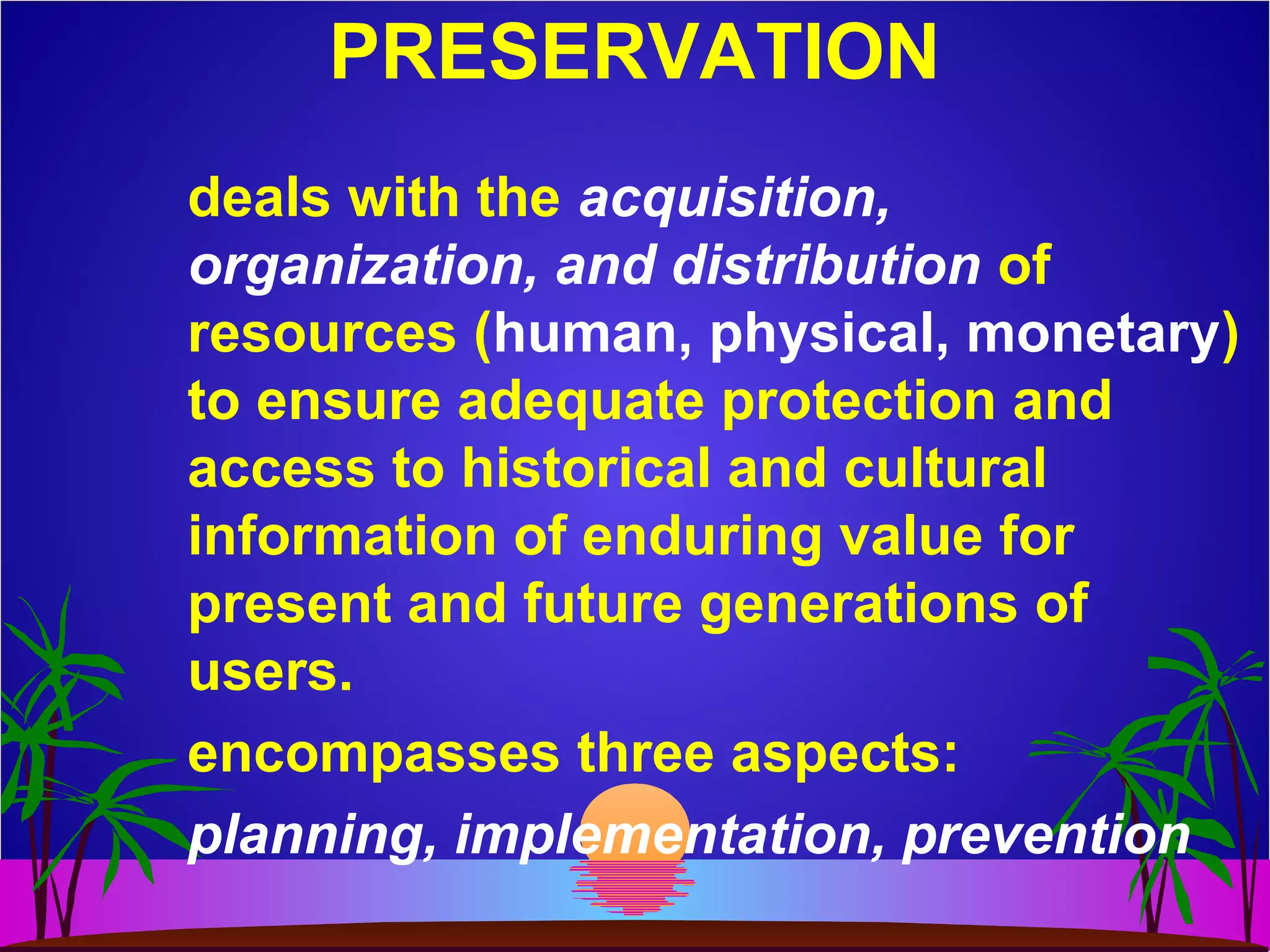 PRESERVATION

deals with the acquisition, organization, and distribution of resources (human, physical, monetary) to ensure adequate protection and access to historical and cultural information of enduring value for present and future generations of users.

encompasses three aspects:

planning, implementation, prevention